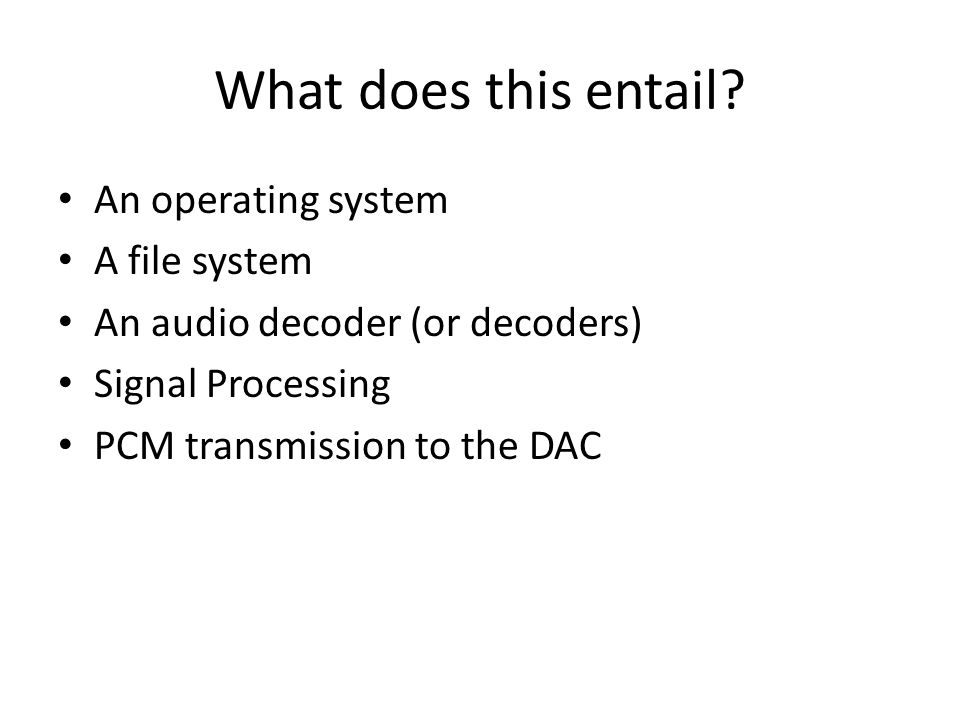 What does this entail?

• An operating system
• A file system
• An audio decoder (or decoders)
• Signal Processing
• PCM transmission to the DAC